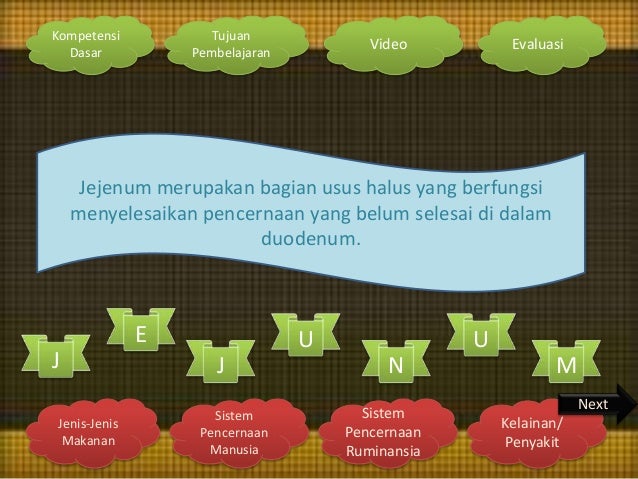 Kompetensi Dasar

Tujuan Pembelajaran

Video

Evaluasi

Jejenum merupakan bagian usus halus yang berfungsi menyelesaikan pencernaan yang belum selesai di dalam duodenum.

J E J U N U M

Next

Jenis-Jenis Makanan

Sistem Pencernaan Manusia

Sistem Pencernaan Ruminansia

Kelainan/ Penyakit